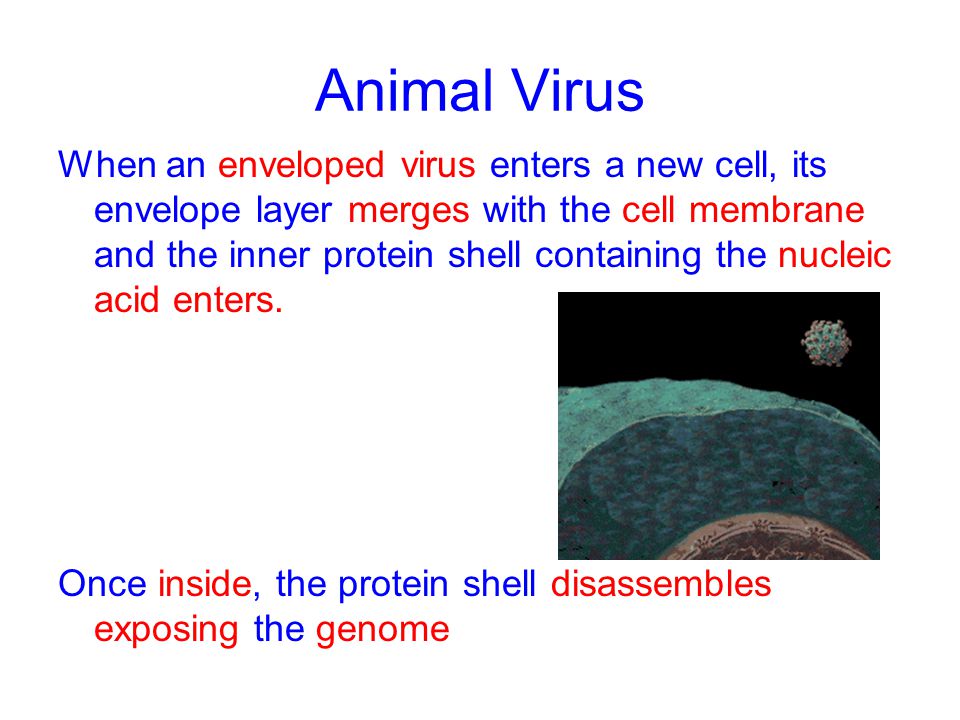 Animal Virus

When an enveloped virus enters a new cell, its envelope layer merges with the cell membrane and the inner protein shell containing the nucleic acid enters.

Once inside, the protein shell disassembles exposing the genome